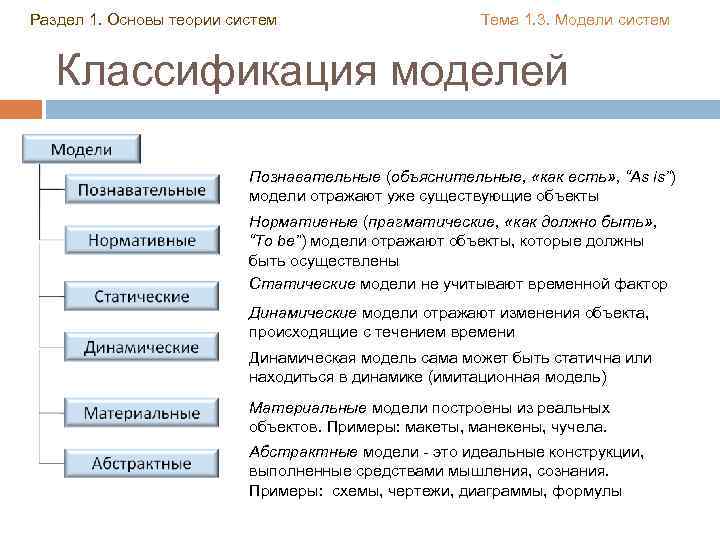 Раздел 1. Основы теории систем

Тема 1.3. Модели систем

Классификация моделей

Модели

Познавательные

Нормативные

Статические

Динамические

Материальные

Абстрактные

Познавательные (объяснительные, «как есть», "As is") модели отражают уже существующие объекты

Нормативные (прагматические, «как должно быть», "To be") модели отражают объекты, которые должны быть осуществлены

Статические модели не учитывают временной фактор

Динамические модели отражают изменения объекта, происходящие с течением времени

Динамическая модель сама может быть статична или находиться в динамике (имитационная модель)

Материальные модели построены из реальных объектов. Примеры: макеты, манекены, чучела.

Абстрактные модели - это идеальные конструкции, выполненные средствами мышления, сознания. Примеры: схемы, чертежи, диаграммы, формулы